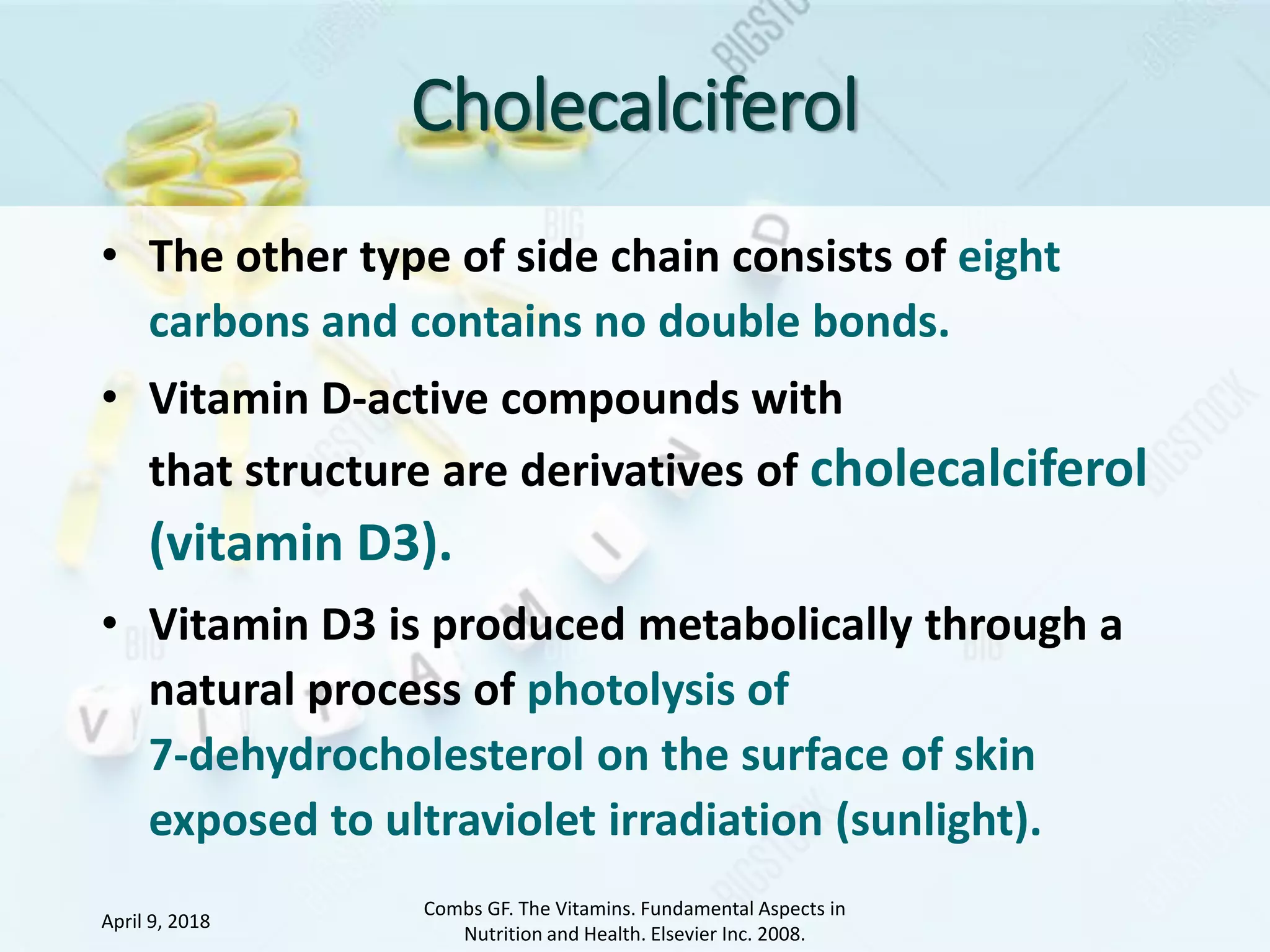 Cholecalciferol

• The other type of side chain consists of eight carbons and contains no double bonds.

• Vitamin D-active compounds with that structure are derivatives of cholecalciferol (vitamin D3).

• Vitamin D3 is produced metabolically through a natural process of photolysis of 7-dehydrocholesterol on the surface of skin exposed to ultraviolet irradiation (sunlight).

April 9, 2018

Combs GF. The Vitamins. Fundamental Aspects in Nutrition and Health. Elsevier Inc. 2008.